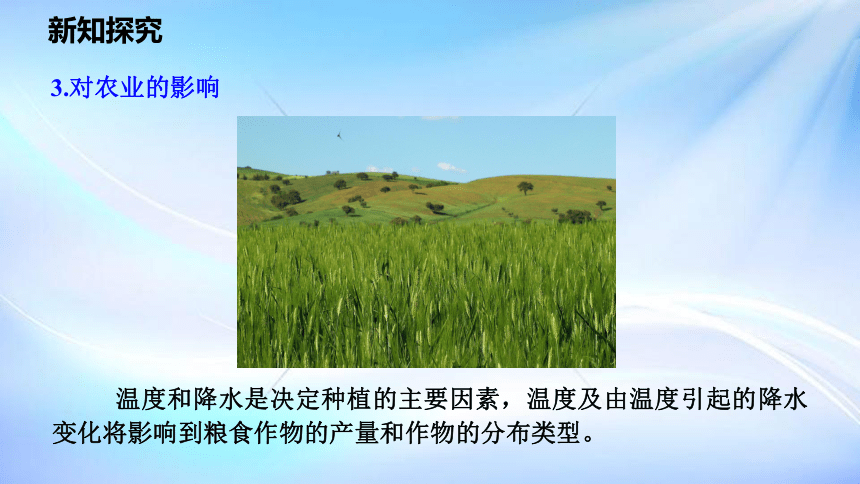 新知探究

3.对农业的影响

温度和降水是决定种植的主要因素，温度及由温度引起的降水变化将影响到粮食作物的产量和作物的分布类型。